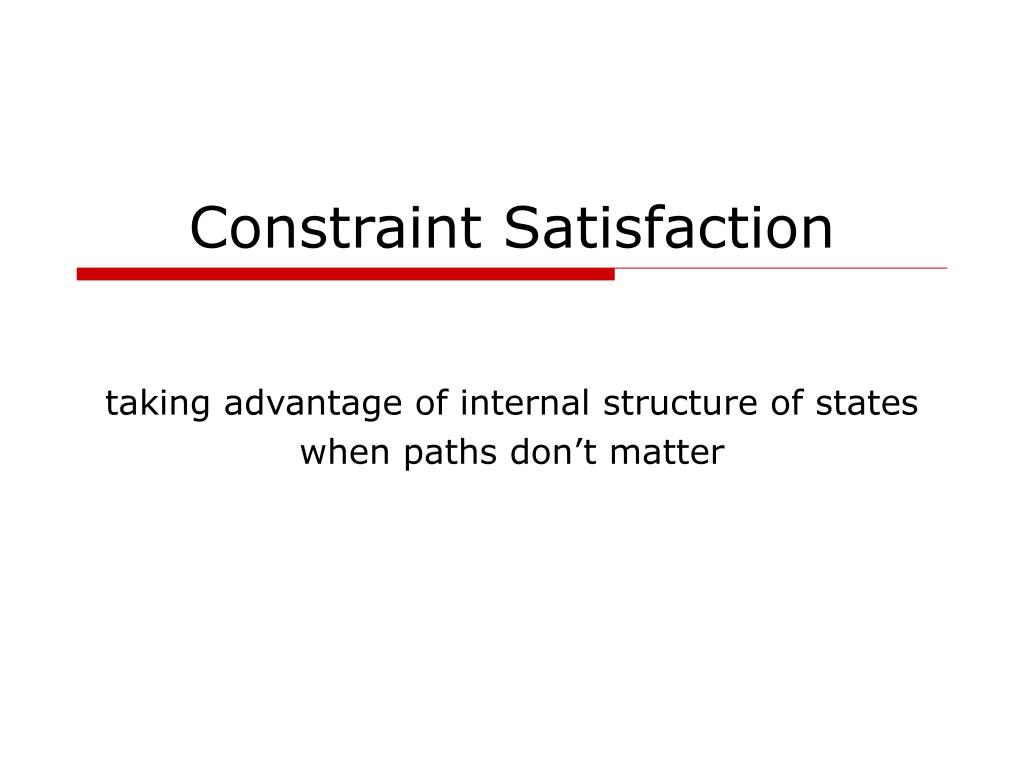 Constraint Satisfaction

taking advantage of internal structure of states
when paths don’t matter